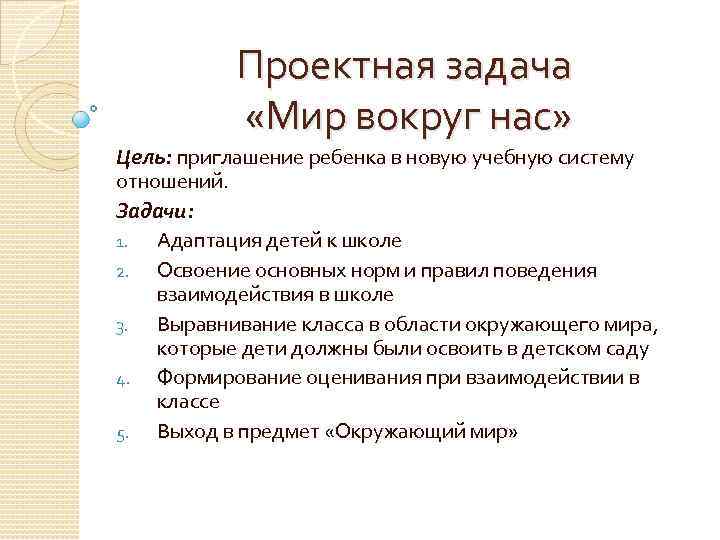 Проектная задача
«Мир вокруг нас»

Цель: приглашение ребенка в новую учебную систему отношений.

Задачи:

1. Адаптация детей к школе
2. Освоение основных норм и правил поведения взаимодействия в школе
3. Выравнивание класса в области окружающего мира, которые дети должны были освоить в детском саду
4. Формирование оценивания при взаимодействии в классе
5. Выход в предмет «Окружающий мир»